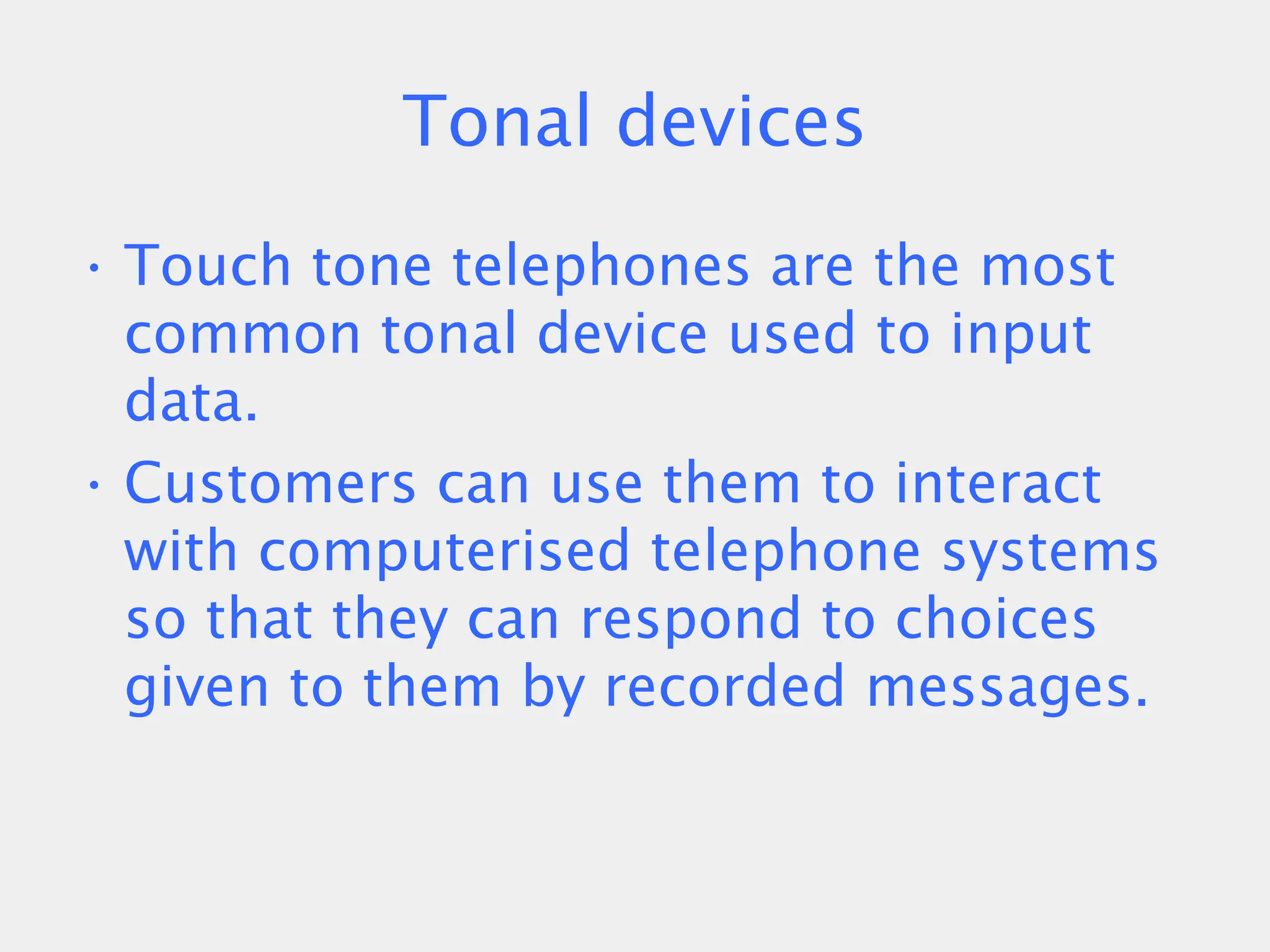 Tonal devices

• Touch tone telephones are the most common tonal device used to input data.

• Customers can use them to interact with computerised telephone systems so that they can respond to choices given to them by recorded messages.